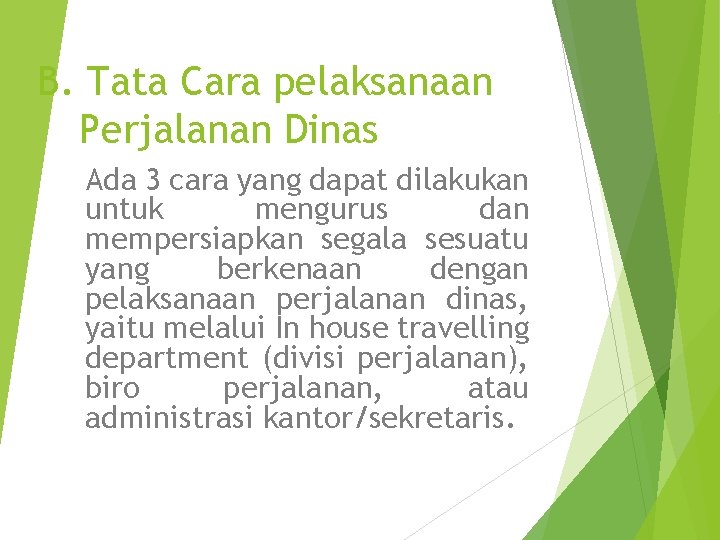 B. Tata Cara pelaksanaan Perjalanan Dinas

Ada 3 cara yang dapat dilakukan untuk mengurus dan mempersiapkan segala sesuatu yang berkenaan dengan pelaksanaan perjalanan dinas, yaitu melalui In house travelling department (divisi perjalanan), biro perjalanan, atau administrasi kantor/sekretaris.